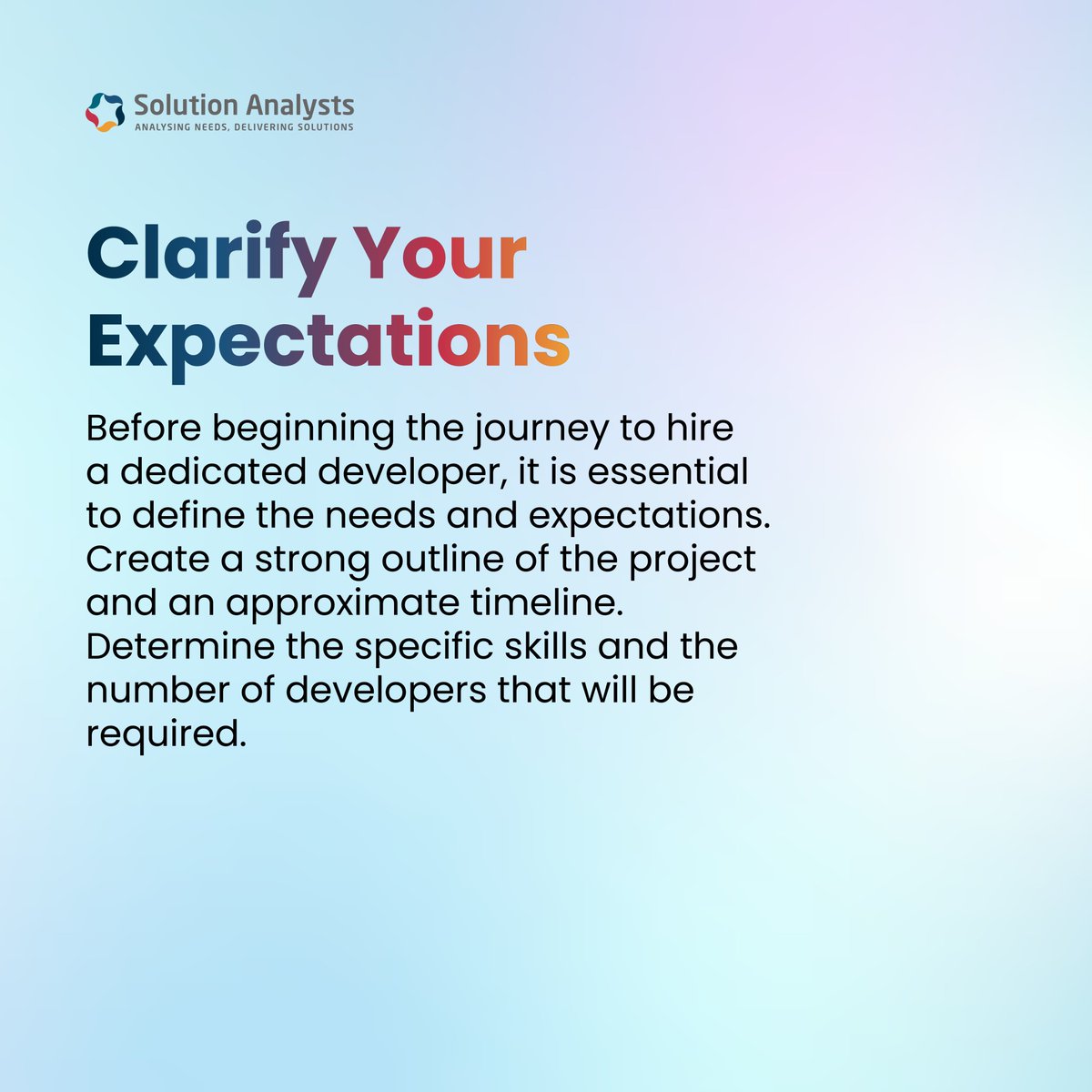 Solution Analysts
ANALYSING NEEDS, DELIVERING SOLUTIONS

Clarify Your Expectations

Before beginning the journey to hire a dedicated developer, it is essential to define the needs and expectations. Create a strong outline of the project and an approximate timeline. Determine the specific skills and the number of developers that will be required.